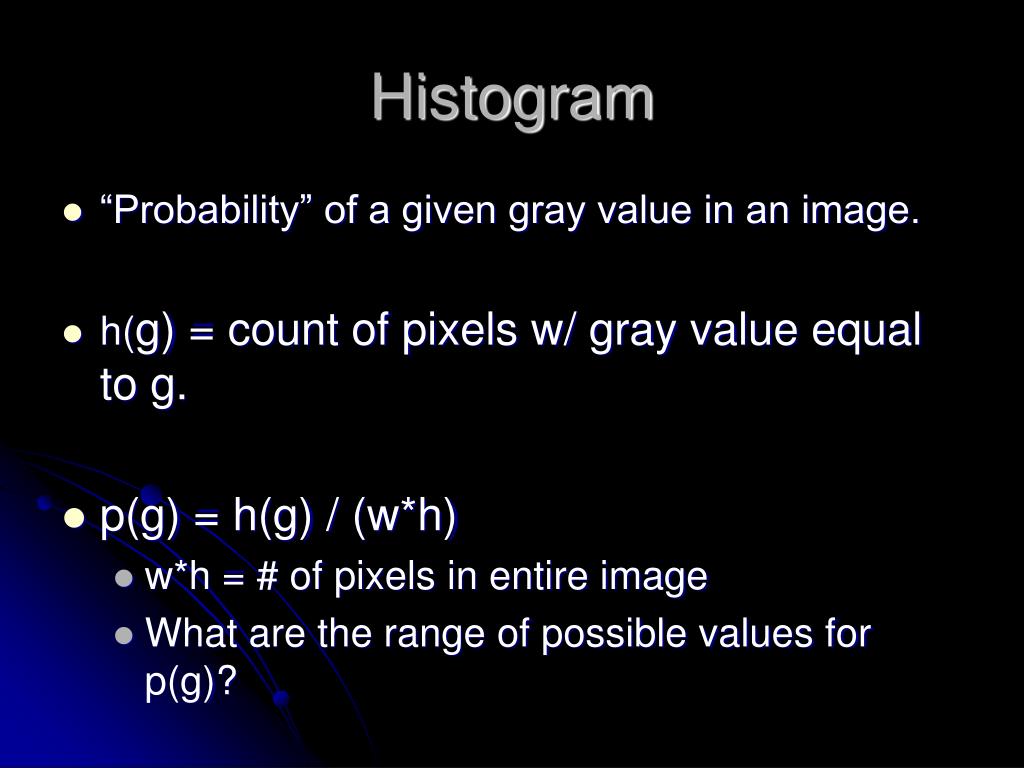 Histogram

- “Probability” of a given gray value in an image.

- h(g) = count of pixels w/ gray value equal to g.

- p(g) = h(g) / (w*h)
  - w*h = # of pixels in entire image
  - What are the range of possible values for p(g)?